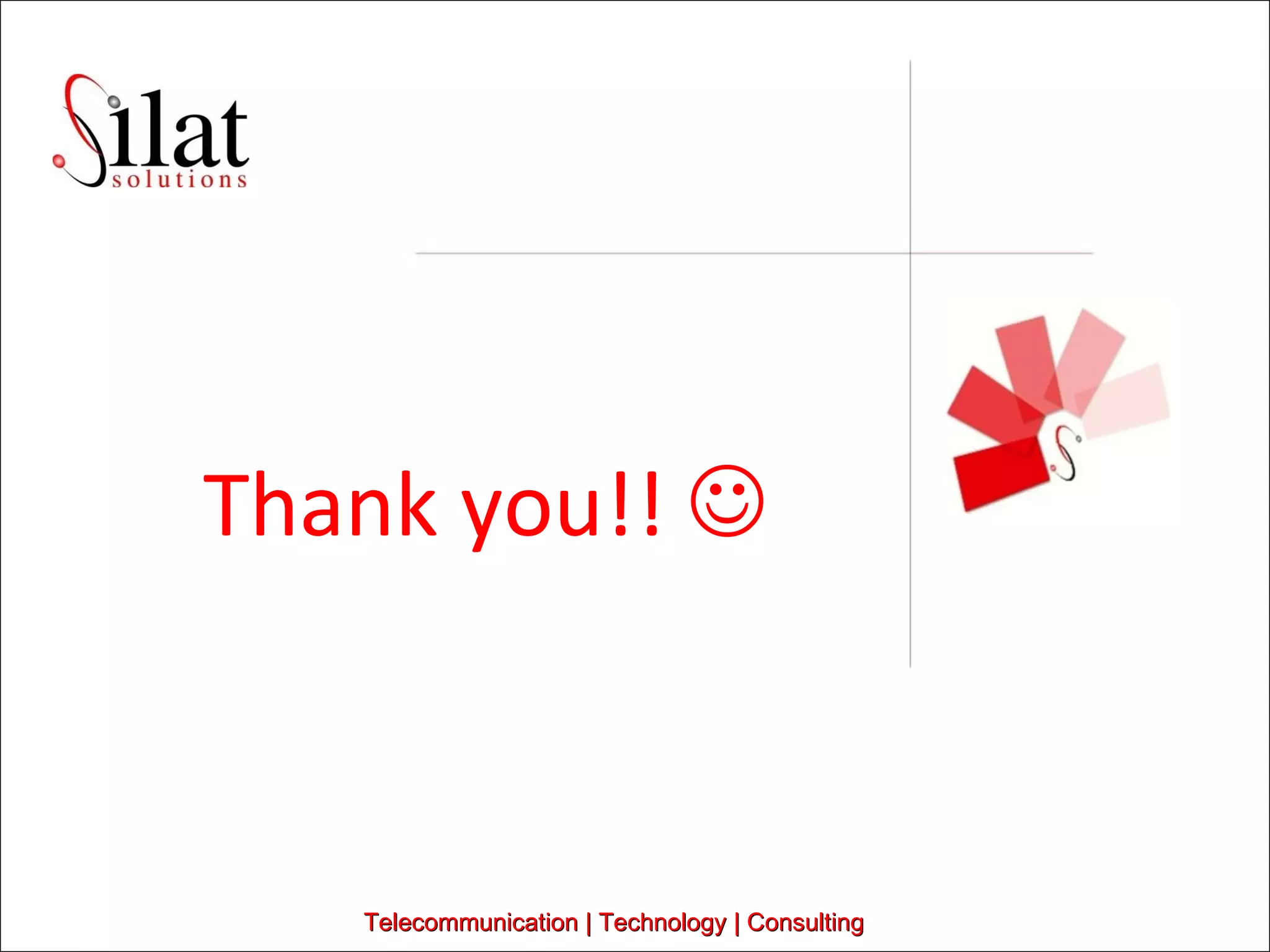 Silat solutions

Thank you!! ☺

Telecommunication | Technology | Consulting